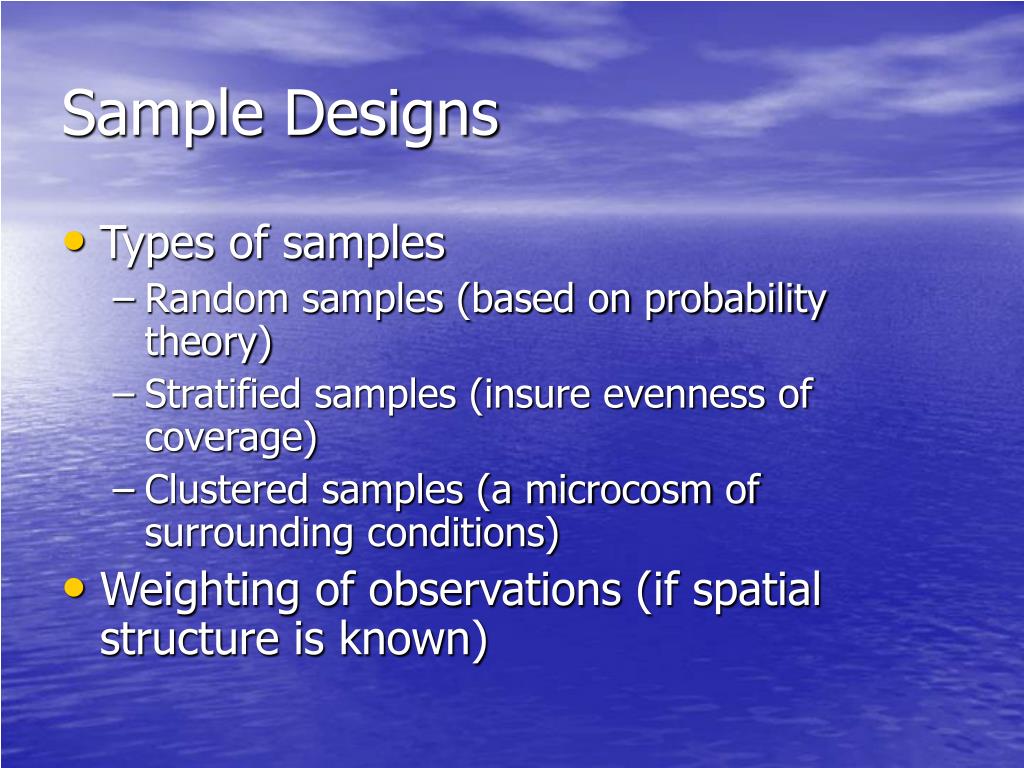 Sample Designs

• Types of samples
– Random samples (based on probability theory)
– Stratified samples (insure evenness of coverage)
– Clustered samples (a microcosm of surrounding conditions)
• Weighting of observations (if spatial structure is known)